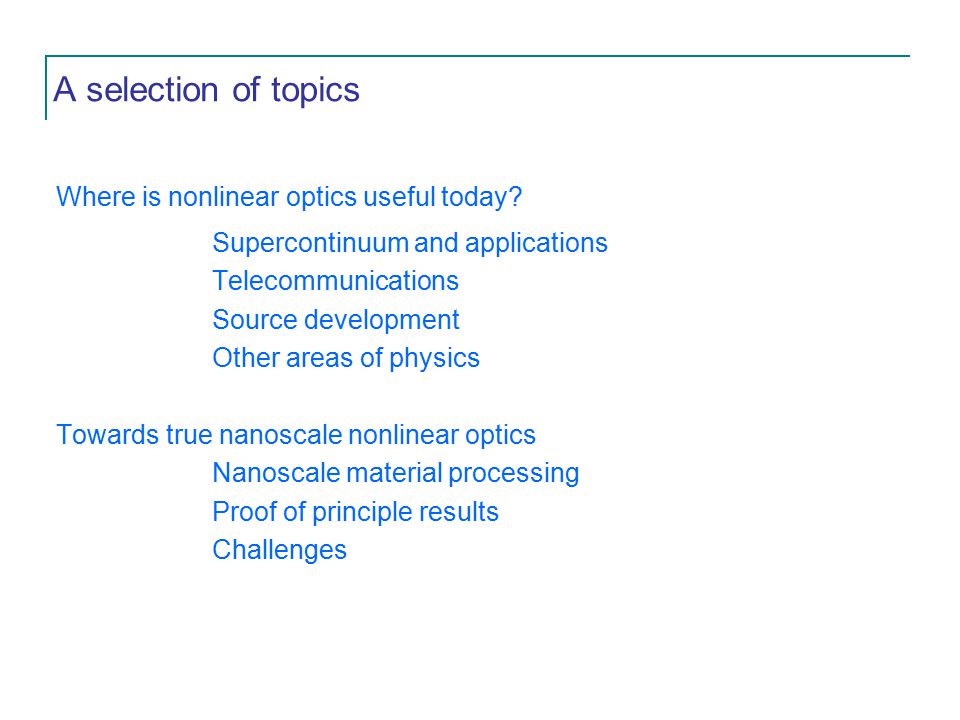 A selection of topics

Where is nonlinear optics useful today?

Supercontinuum and applications
Telecommunications
Source development
Other areas of physics

Towards true nanoscale nonlinear optics

Nanoscale material processing
Proof of principle results
Challenges